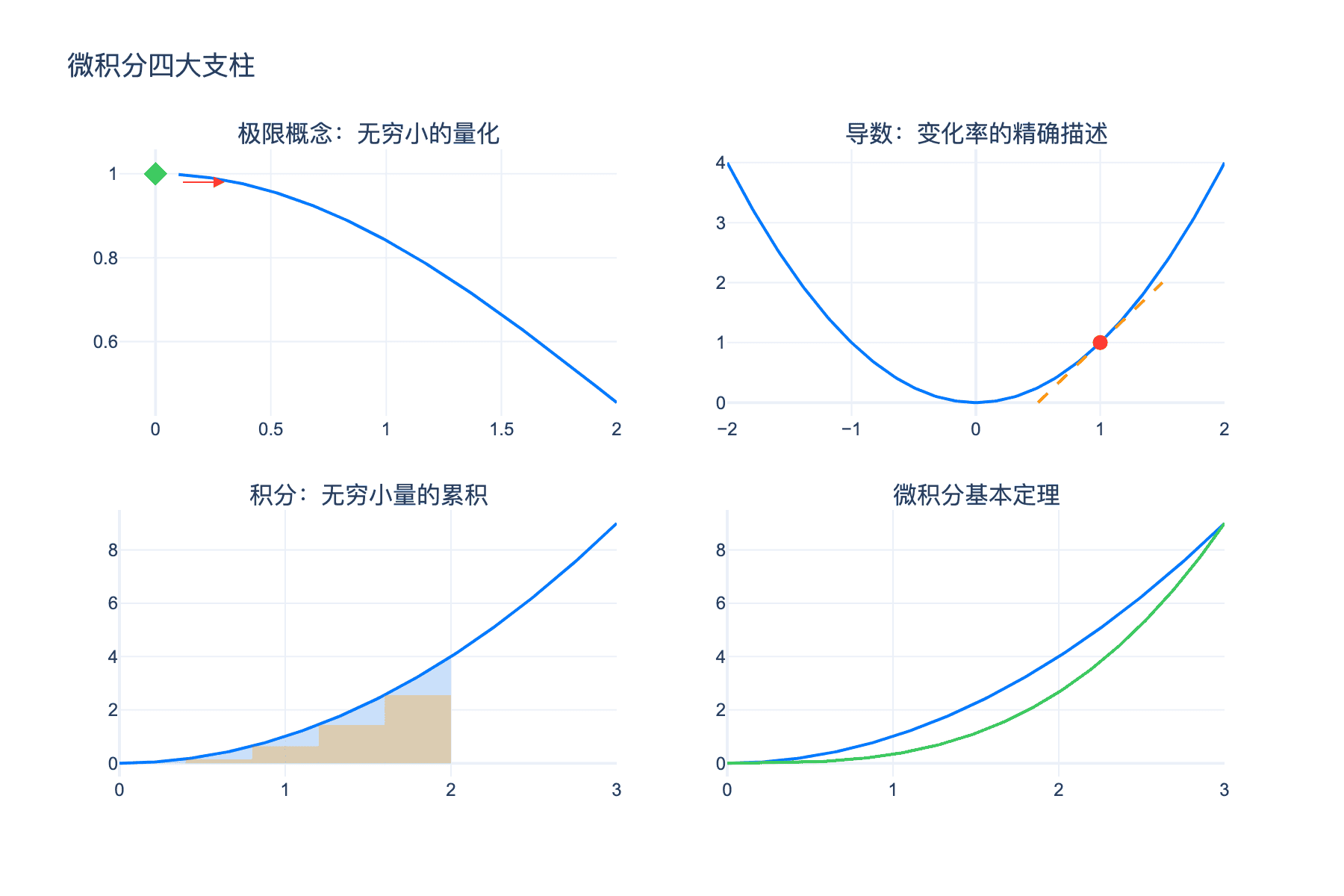 微积分四大支柱

极限概念：无穷小的量化

1
0.8
0.6
0 0.5 1 1.5 2

导数：变化率的精确描述

4
3
2
1
0
−2 −1 0 1 2

积分：无穷小量的累积

8
6
4
2
0
0 1 2 3

微积分基本定理

8
6
4
2
0
0 1 2 3